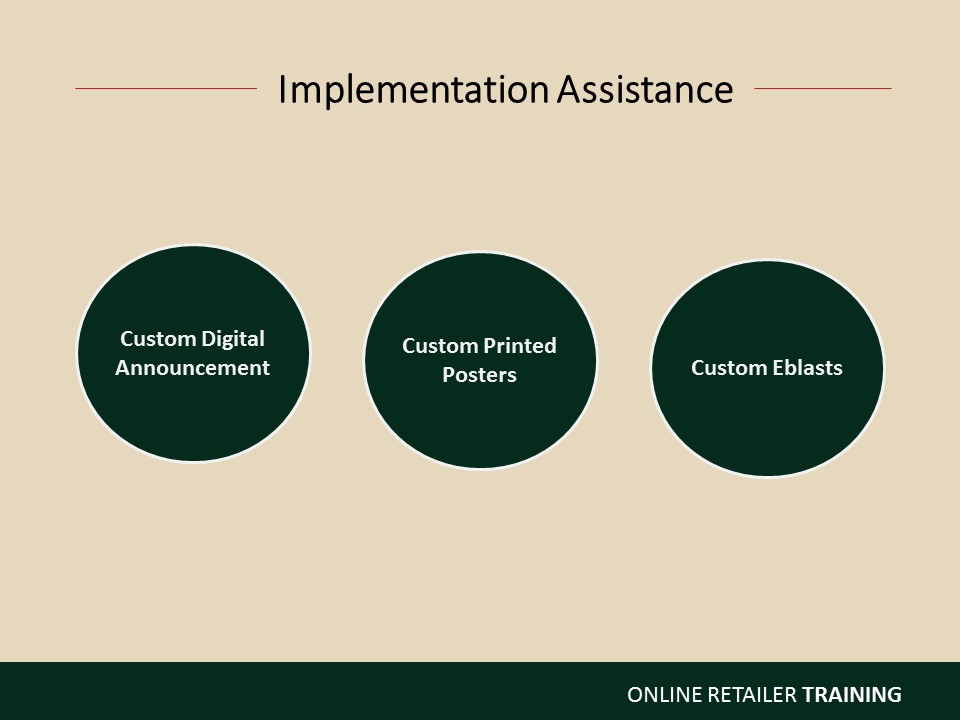 Implementation Assistance

Custom Digital Announcement

Custom Printed Posters

Custom Eblasts

ONLINE RETAILER TRAINING